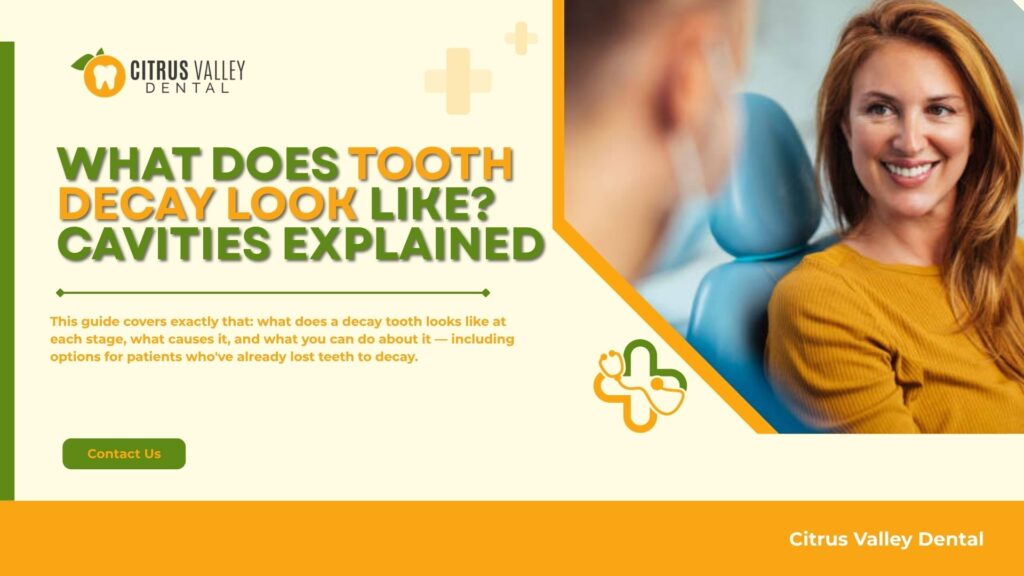 CITRUS VALLEY DENTAL

WHAT DOES TOOTH DECAY LOOK LIKE? CAVITIES EXPLAINED

This guide covers exactly that: what does a decay tooth looks like at each stage, what causes it, and what you can do about it — including options for patients who've already lost teeth to decay.

Contact Us

Citrus Valley Dental